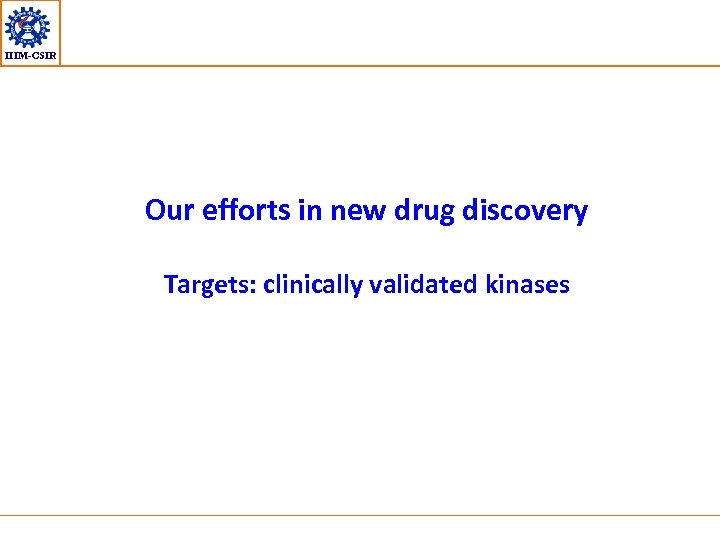 IIIM-CSIR

Our efforts in new drug discovery

Targets: clinically validated kinases